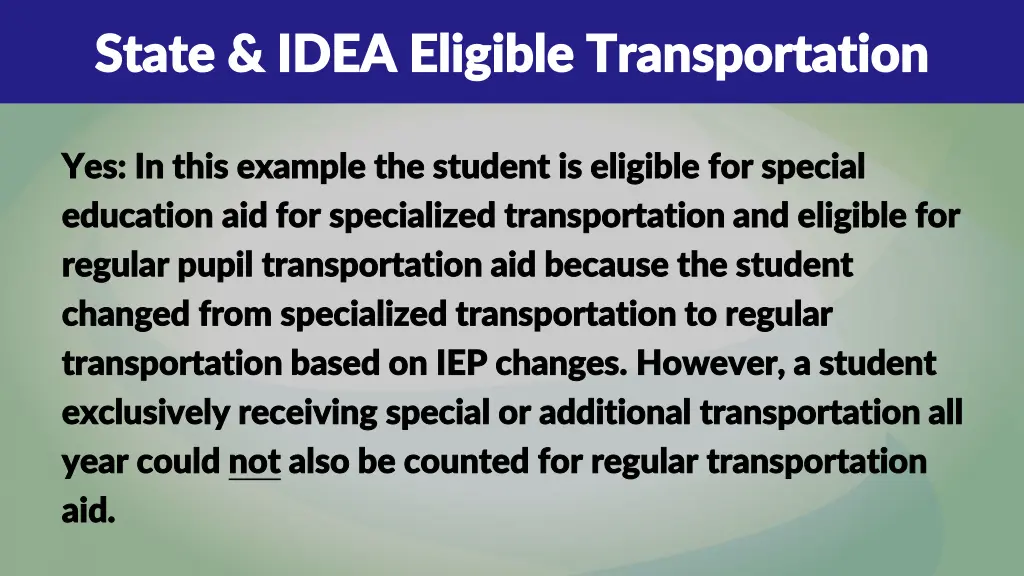 State & IDEA Eligible Transportation

Yes: In this example the student is eligible for special education aid for specialized transportation and eligible for regular pupil transportation aid because the student changed from specialized transportation to regular transportation based on IEP changes. However, a student exclusively receiving special or additional transportation all year could not also be counted for regular transportation aid.